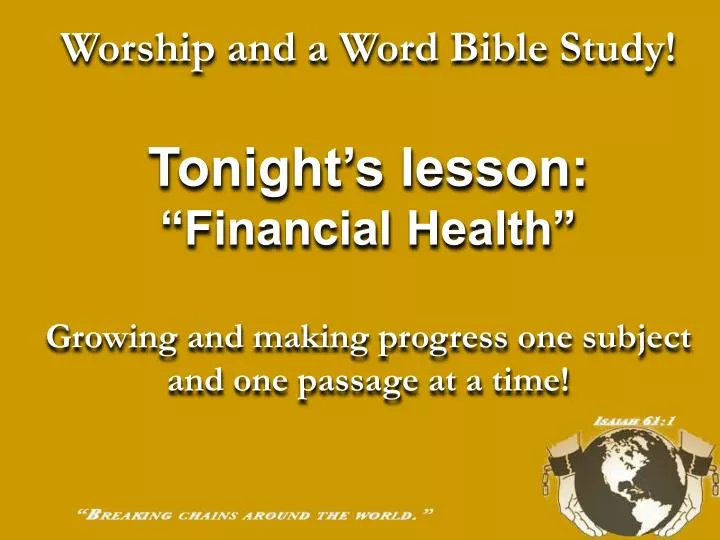 Worship and a Word Bible Study!

Tonight's lesson:
"Financial Health"

Growing and making progress one subject and one passage at a time!

ISAIAH 61:1

"BREAKING CHAINS AROUND THE WORLD."